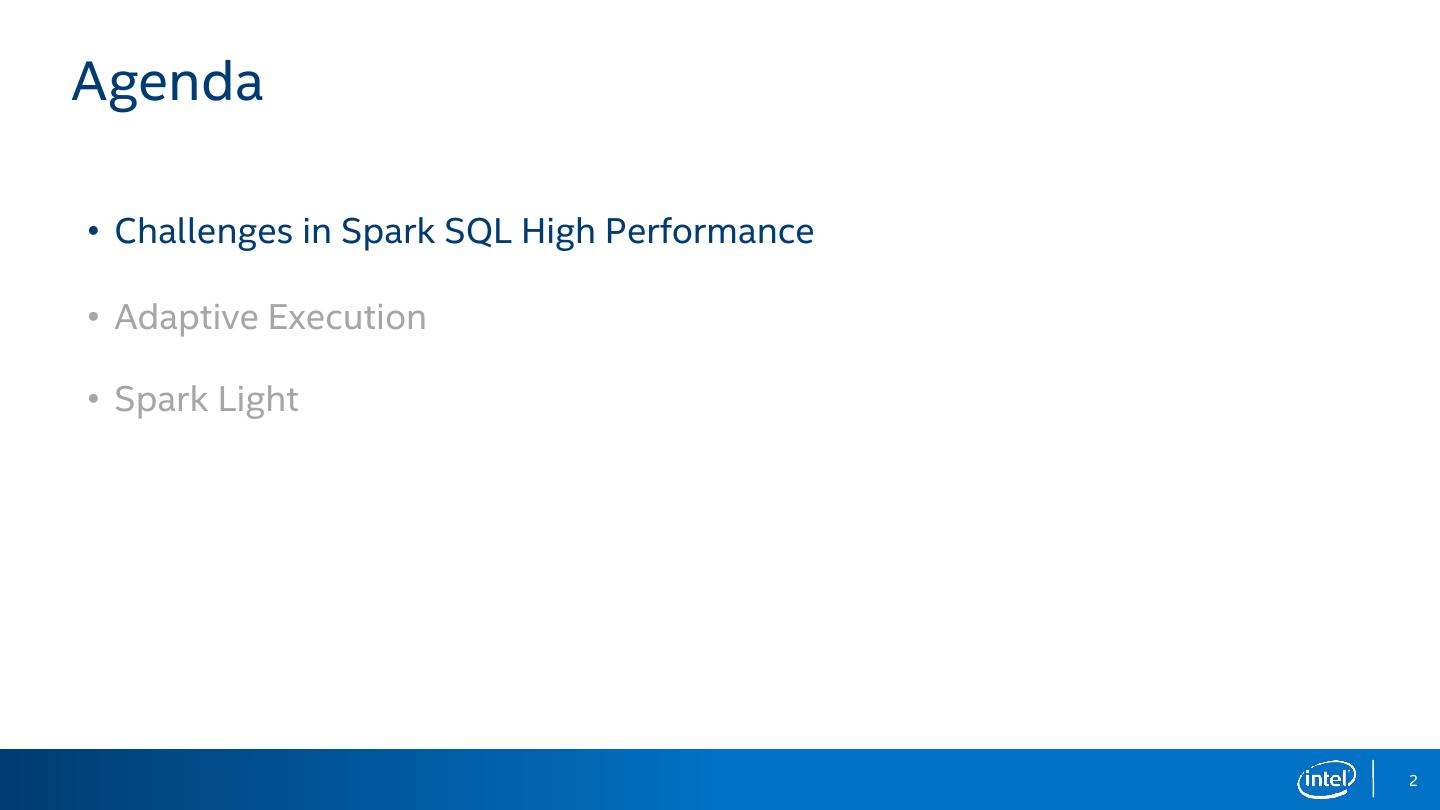 Agenda

• Challenges in Spark SQL High Performance

• Adaptive Execution

• Spark Light

intel

2